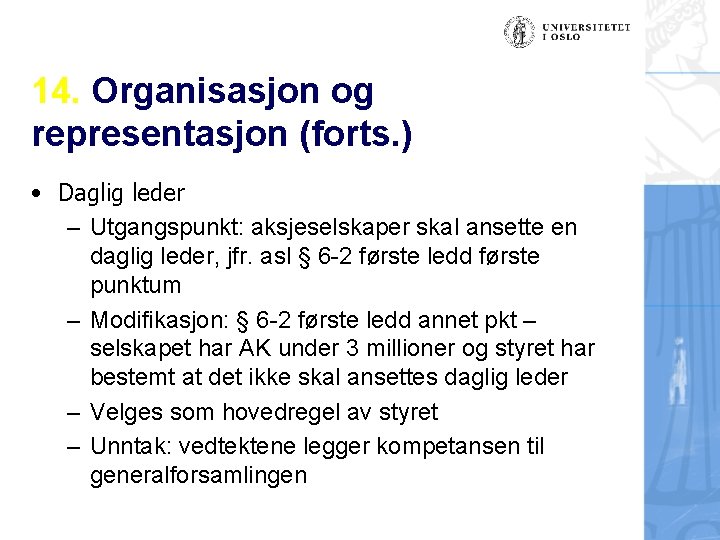 UNIVERSITETET I OSLO

14. Organisasjon og representasjon (forts.)

• Daglig leder
– Utgangspunkt: aksjeselskaper skal ansette en daglig leder, jfr. asl § 6-2 første ledd første punktum
– Modifikasjon: § 6-2 første ledd annet pkt – selskapet har AK under 3 millioner og styret har bestemt at det ikke skal ansettes daglig leder
– Velges som hovedregel av styret
– Unntak: vedtektene legger kompetansen til generalforsamlingen